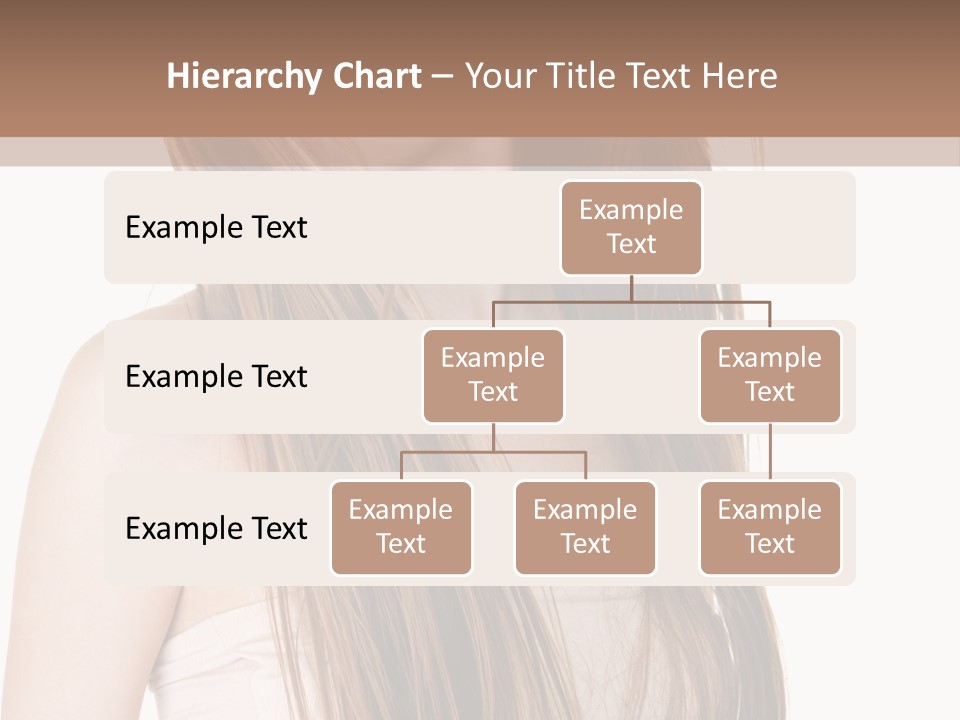 Hierarchy Chart – Your Title Text Here

Example Text

Example Text

Example Text

Example Text

Example Text

Example Text

Example Text

Example Text

Example Text